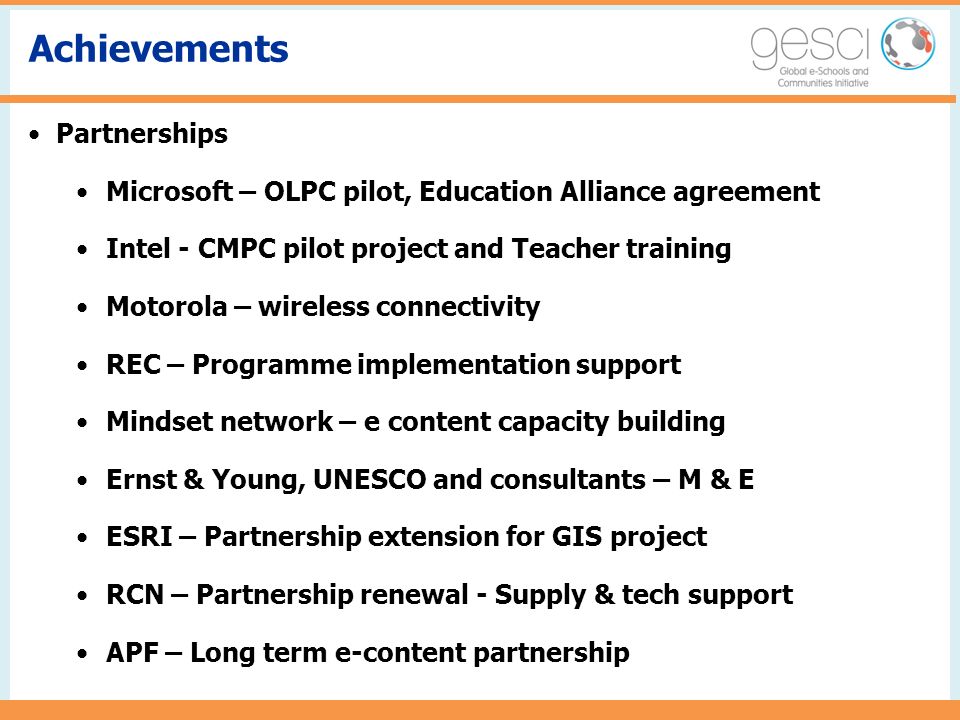 Achievements

gesci
Global e-Schools and Communities Initiative

• Partnerships

• Microsoft – OLPC pilot, Education Alliance agreement

• Intel - CMPC pilot project and Teacher training

• Motorola – wireless connectivity

• REC – Programme implementation support

• Mindset network – e content capacity building

• Ernst & Young, UNESCO and consultants – M & E

• ESRI – Partnership extension for GIS project

• RCN – Partnership renewal - Supply & tech support

• APF – Long term e-content partnership